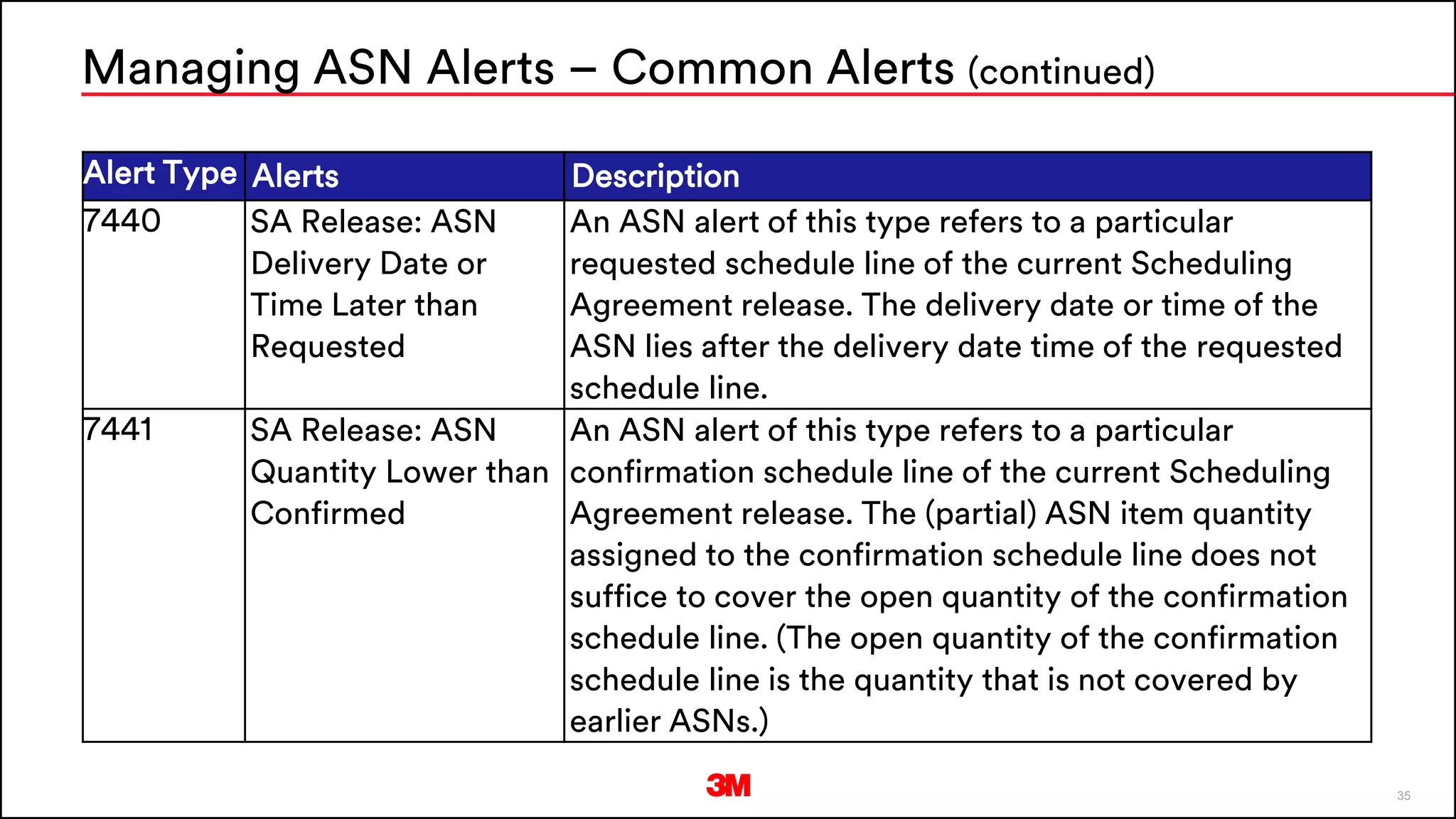 Managing ASN Alerts – Common Alerts (continued)

| Alert Type | Alerts | Description |
|---|---|---|
| 7440 | SA Release: ASN Delivery Date or Time Later than Requested | An ASN alert of this type refers to a particular requested schedule line of the current Scheduling Agreement release. The delivery date or time of the ASN lies after the delivery date time of the requested schedule line. |
| 7441 | SA Release: ASN Quantity Lower than Confirmed | An ASN alert of this type refers to a particular confirmation schedule line of the current Scheduling Agreement release. The (partial) ASN item quantity assigned to the confirmation schedule line does not suffice to cover the open quantity of the confirmation schedule line. (The open quantity of the confirmation schedule line is the quantity that is not covered by earlier ASNs.) |

3M

35